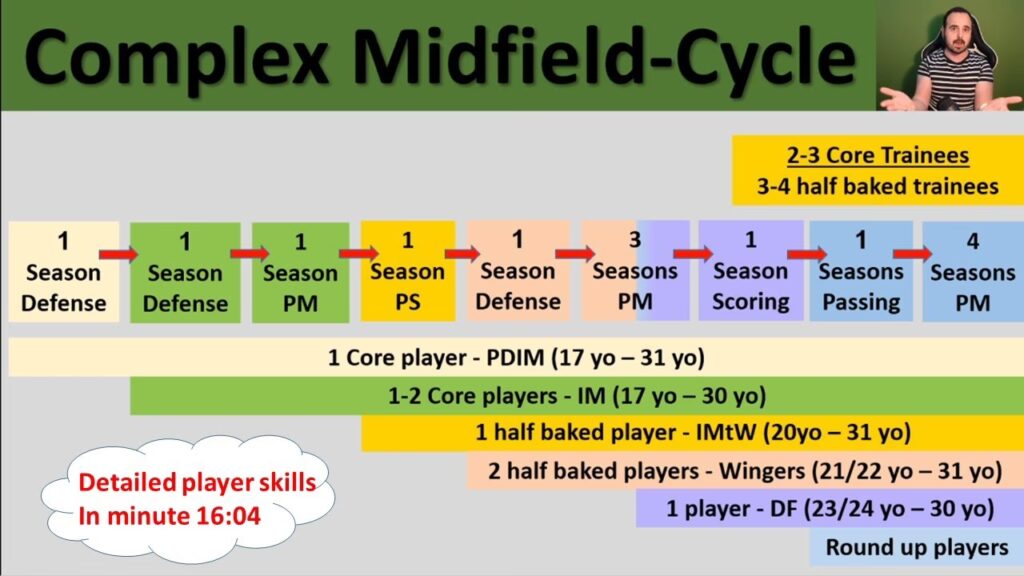 Complex Midfield-Cycle

2-3 Core Trainees
3-4 half baked trainees

1 Season Defense

1 Season Defense

1 Season PM

1 Season PS

1 Season Defense

3 Seasons PM

1 Season Scoring

1 Seasons Passing

4 Seasons PM

1 Core player - PDIM (17 yo – 31 yo)

1-2 Core players - IM (17 yo – 30 yo)

1 half baked player - IMtW (20yo – 31 yo)

2 half baked players - Wingers (21/22 yo – 31 yo)

1 player - DF (23/24 yo – 30 yo)

Round up players

Detailed player skills
In minute 16:04